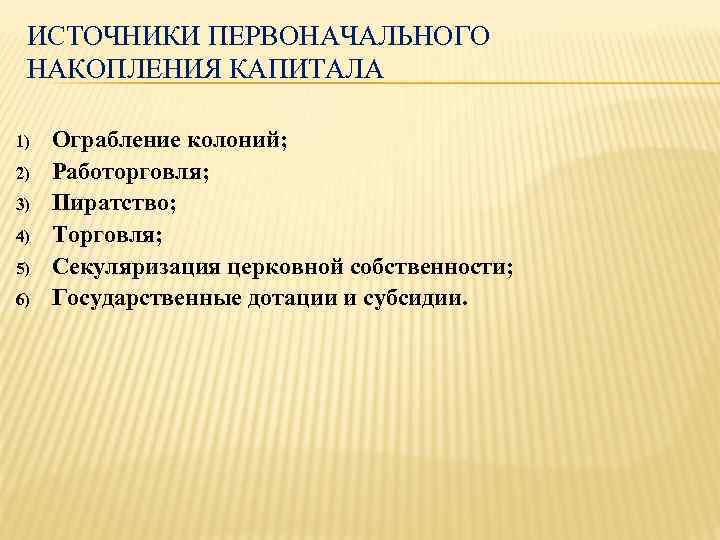 ИСТОЧНИКИ ПЕРВОНАЧАЛЬНОГО НАКОПЛЕНИЯ КАПИТАЛА

1) Ограбление колоний;
2) Работорговля;
3) Пиратство;
4) Торговля;
5) Секуляризация церковной собственности;
6) Государственные дотации и субсидии.